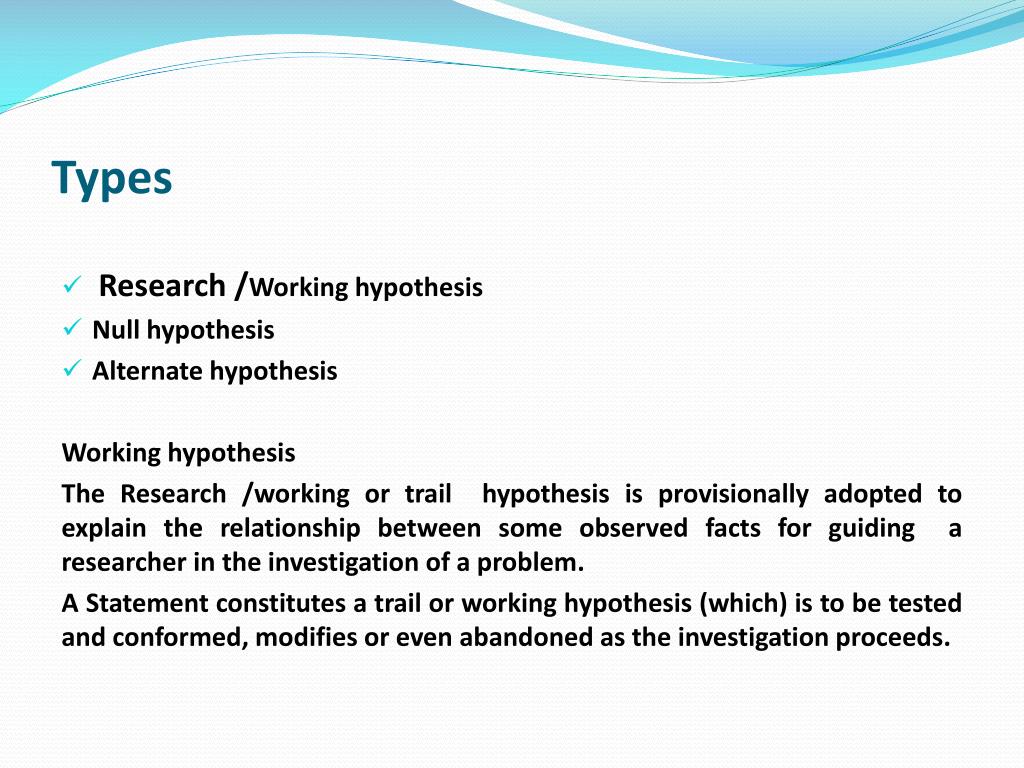 Types

✓ Research /Working hypothesis
✓ Null hypothesis
✓ Alternate hypothesis

Working hypothesis

The Research /working or trail hypothesis is provisionally adopted to explain the relationship between some observed facts for guiding a researcher in the investigation of a problem.

A Statement constitutes a trail or working hypothesis (which) is to be tested and conformed, modifies or even abandoned as the investigation proceeds.